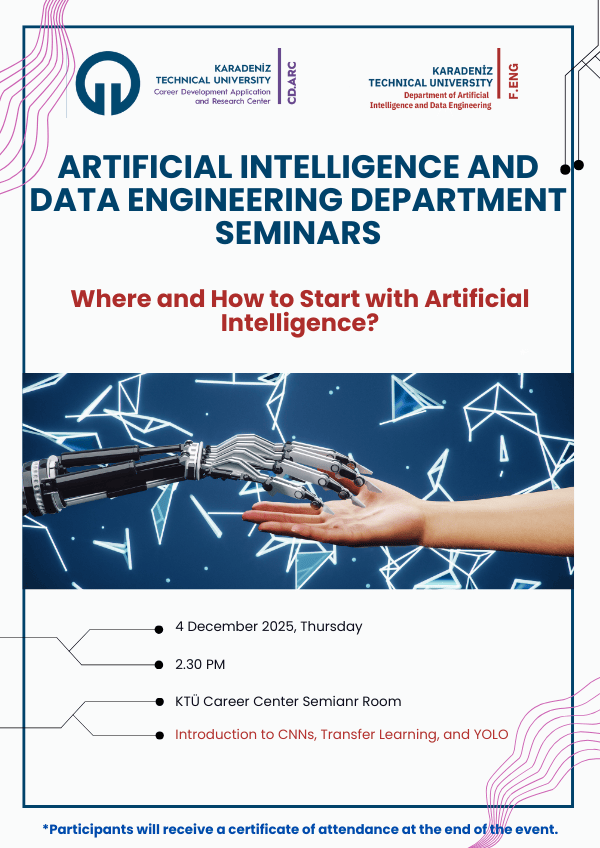 KARADENİZ TECHNICAL UNIVERSITY
Career Development Application and Research Center
CD.ARC

KARADENİZ TECHNICAL UNIVERSITY
Department of Artificial Intelligence and Data Engineering
F.ENG

ARTIFICIAL INTELLIGENCE AND DATA ENGINEERING DEPARTMENT SEMINARS

Where and How to Start with Artificial Intelligence?

4 December 2025, Thursday

2.30 PM

KTÜ Career Center Semianr Room

Introduction to CNNs, Transfer Learning, and YOLO

*Participants will receive a certificate of attendance at the end of the event.